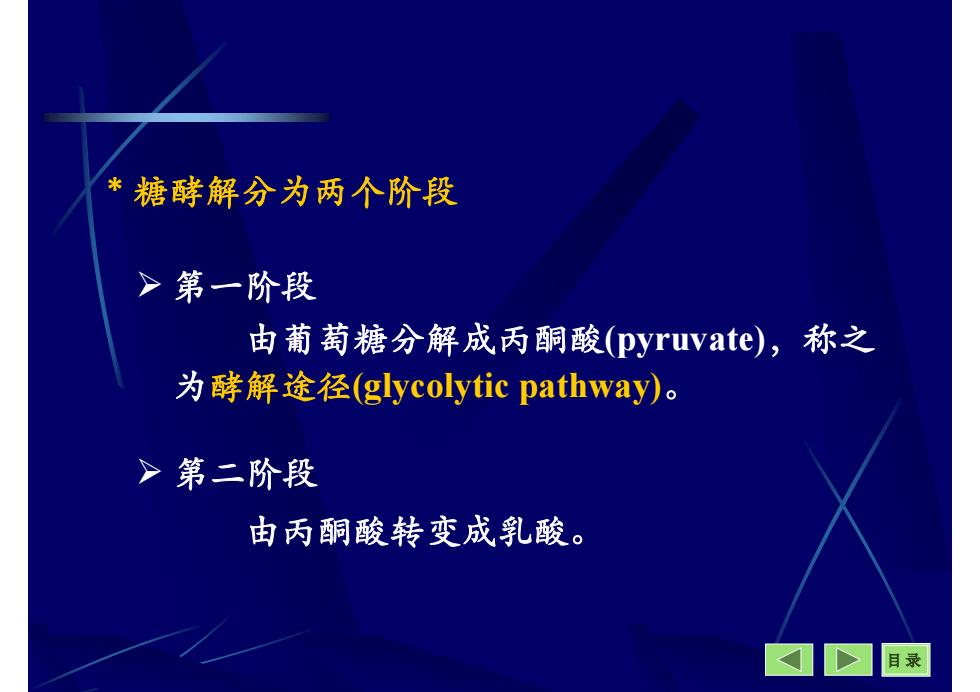 * 糖酵解分为两个阶段

➢ 第一阶段

由葡萄糖分解成丙酮酸(pyruvate)，称之为酵解途径(glycolytic pathway)。

➢ 第二阶段

由丙酮酸转变成乳酸。

目录